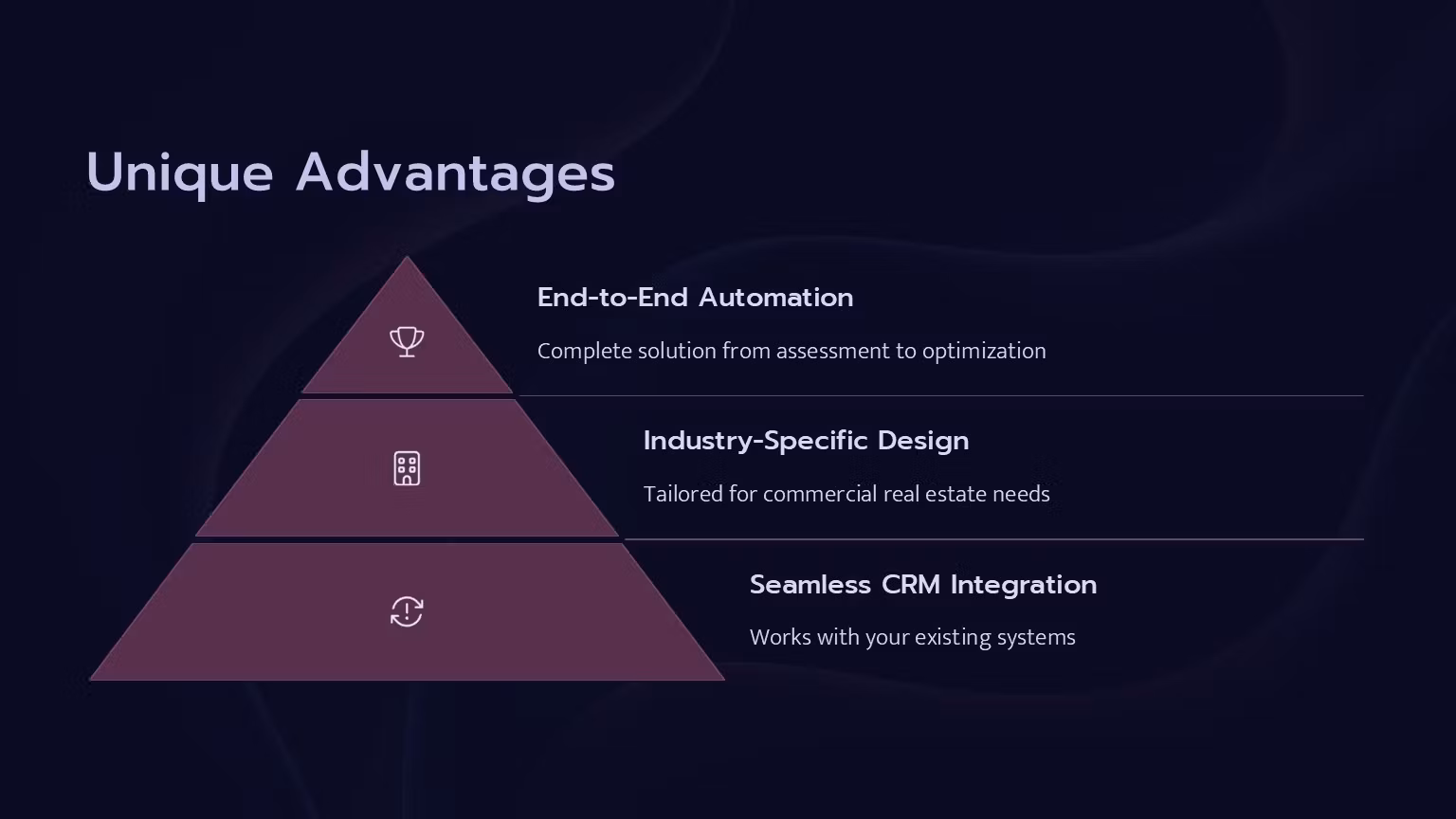 Unique Advantages

End-to-End Automation

Complete solution from assessment to optimization

Industry-Specific Design

Tailored for commercial real estate needs

Seamless CRM Integration

Works with your existing systems